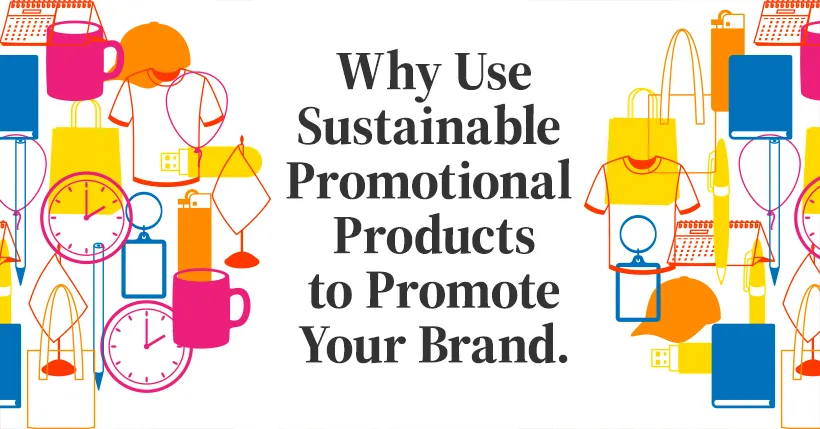 Why Use Sustainable Promotional Products to Promote Your Brand.